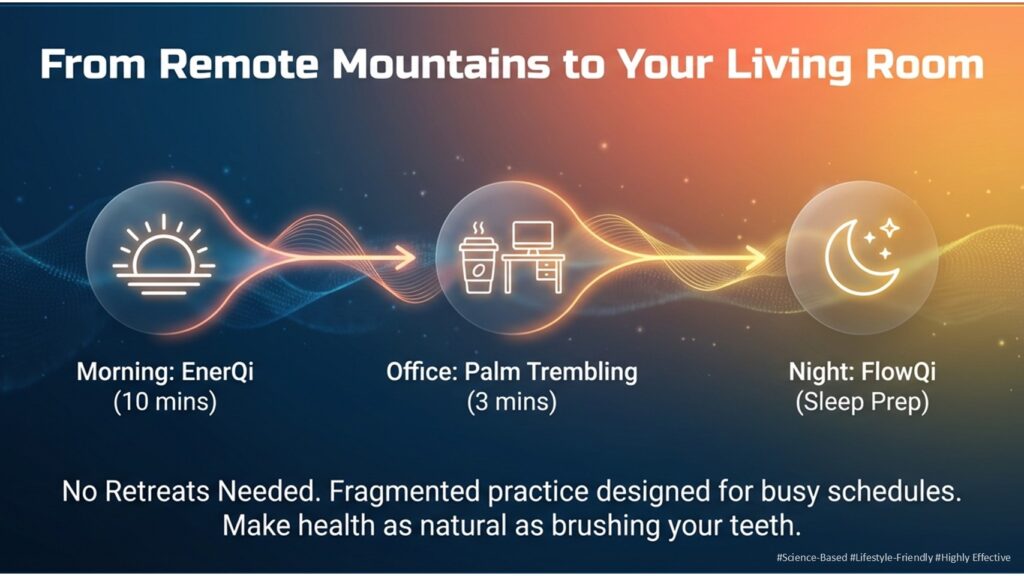 From Remote Mountains to Your Living Room

Morning: EnerQi
(10 mins)

Office: Palm Trembling
(3 mins)

Night: FlowQi
(Sleep Prep)

No Retreats Needed. Fragmented practice designed for busy schedules.
Make health as natural as brushing your teeth.

#Science-Based #Lifestyle-Friendly #Highly Effective